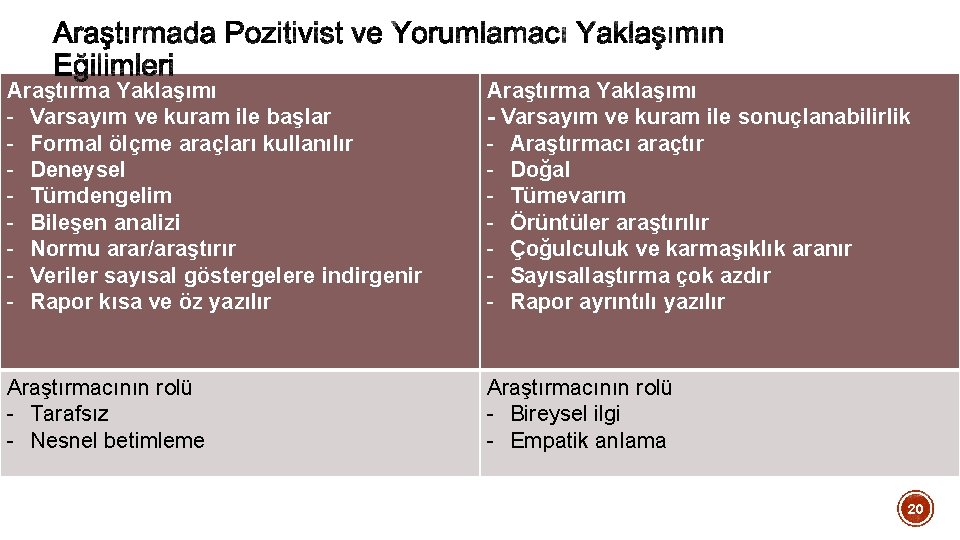 Araştırmada Pozitivist ve Yorumlamacı Yaklaşımın Eğilimleri

| Araştırma Yaklaşımı<br>- Varsayım ve kuram ile başlar<br>- Formal ölçme araçları kullanılır<br>- Deneysel<br>- Tümdengelim<br>- Bileşen analizi<br>- Normu arar/araştırır<br>- Veriler sayısal göstergelere indirgenir<br>- Rapor kısa ve öz yazılır | Araştırma Yaklaşımı<br>- Varsayım ve kuram ile sonuçlanabilirlik<br>- Araştırmacı araçtır<br>- Doğal<br>- Tümevarım<br>- Örüntüler araştırılır<br>- Çoğulculuk ve karmaşıklık aranır<br>- Sayısallaştırma çok azdır<br>- Rapor ayrıntılı yazılır |
|---|---|
| Araştırmacının rolü<br>- Tarafsız<br>- Nesnel betimleme | Araştırmacının rolü<br>- Bireysel ilgi<br>- Empatik anlama |

20